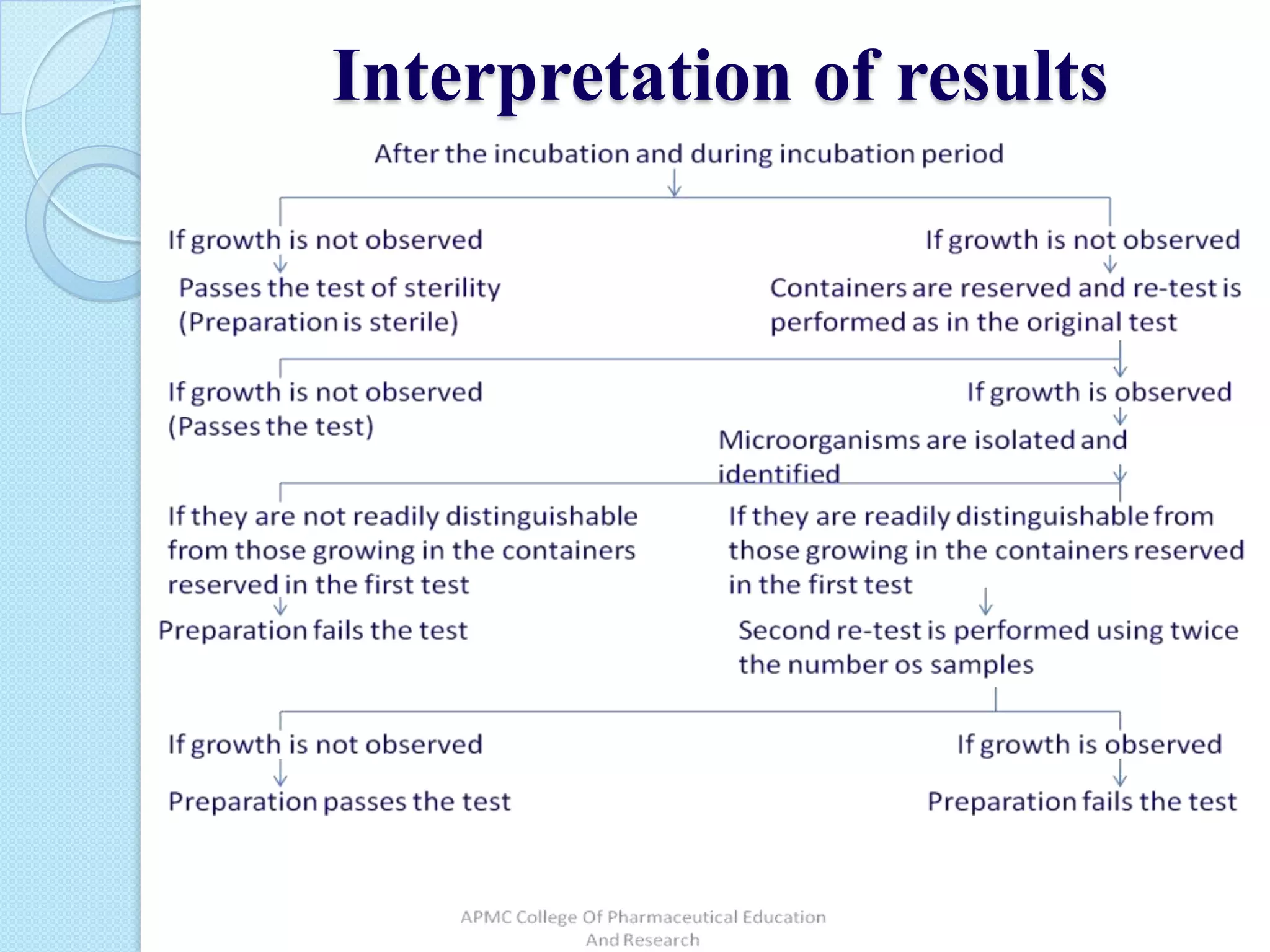 Interpretation of results

After the incubation and during incubation period

If growth is not observed

Passes the test of sterility
(Preparation is sterile)

If growth is not observed

Containers are reserved and re-test is performed as in the original test

If growth is not observed
(Passes the test)

If growth is observed

Microorganisms are isolated and identified

If they are not readily distinguishable from those growing in the containers reserved in the first test

Preparation fails the test

If they are readily distinguishable from those growing in the containers reserved in the first test

Second re-test is performed using twice the number os samples

If growth is not observed

Preparation passes the test

If growth is observed

Preparation fails the test

APMC College Of Pharmaceutical Education And Research